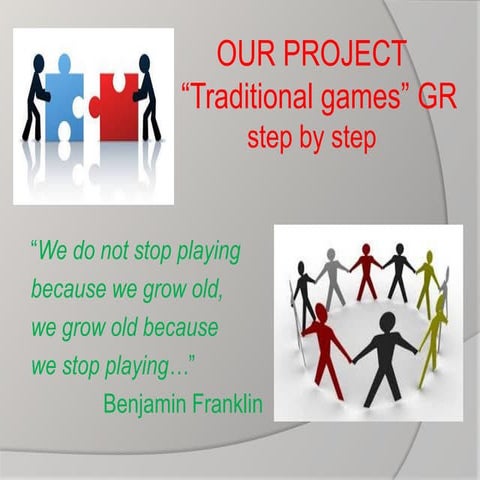 OUR PROJECT
“Traditional games” GR
step by step

“We do not stop playing because we grow old, we grow old because we stop playing…”
Benjamin Franklin